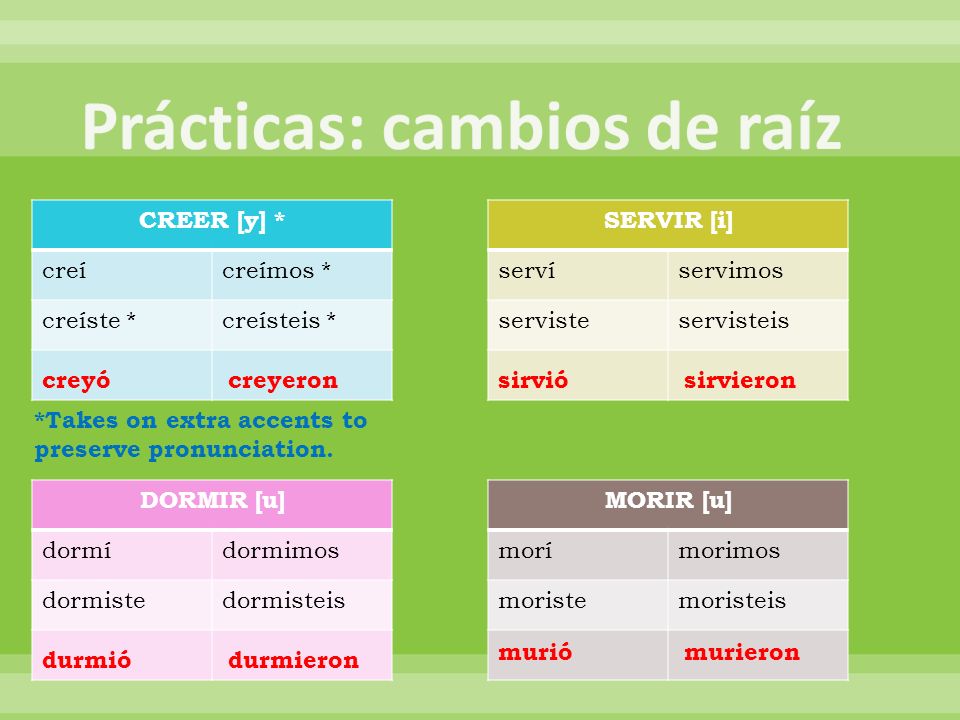 Prácticas: cambios de raíz

| CREER [y] * | |
|---|---|
| creí | creímos * |
| creíste * | creísteis * |
| creyó | creyeron |

*Takes on extra accents to preserve pronunciation.

| SERVIR [i] | |
|---|---|
| serví | servimos |
| serviste | servisteis |
| sirvió | sirvieron |

| DORMIR [u] | |
|---|---|
| dormí | dormimos |
| dormiste | dormisteis |
| durmió | durmieron |

| MORIR [u] | |
|---|---|
| morí | morimos |
| moriste | moristeis |
| murió | murieron |